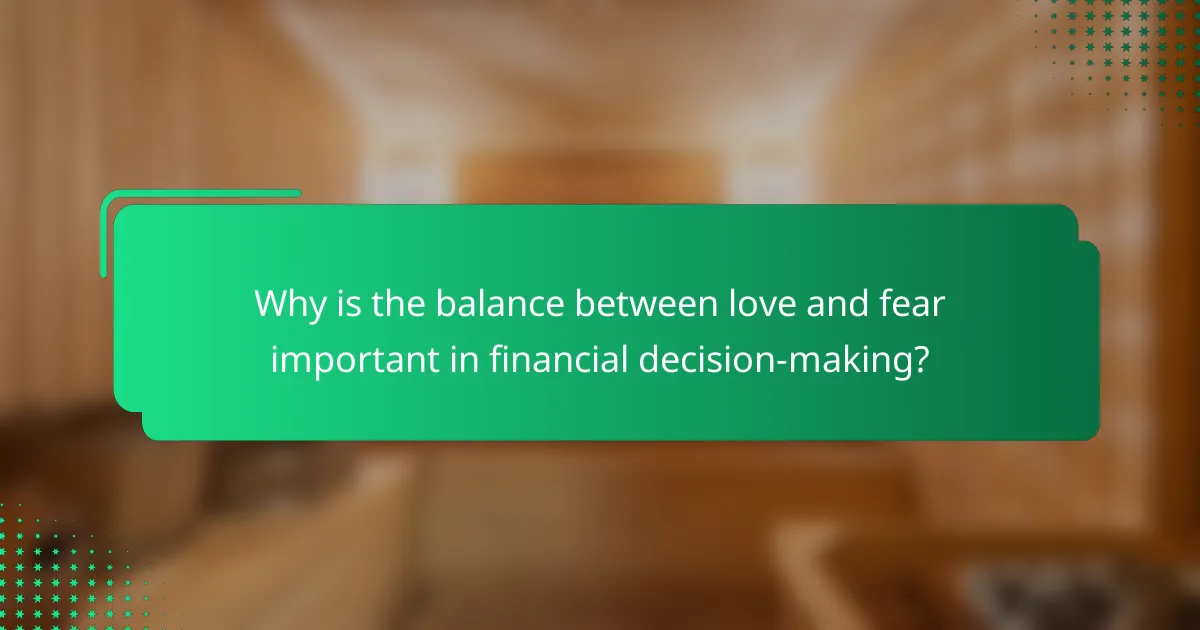 Why is the balance between love and fear important in financial decision-making?